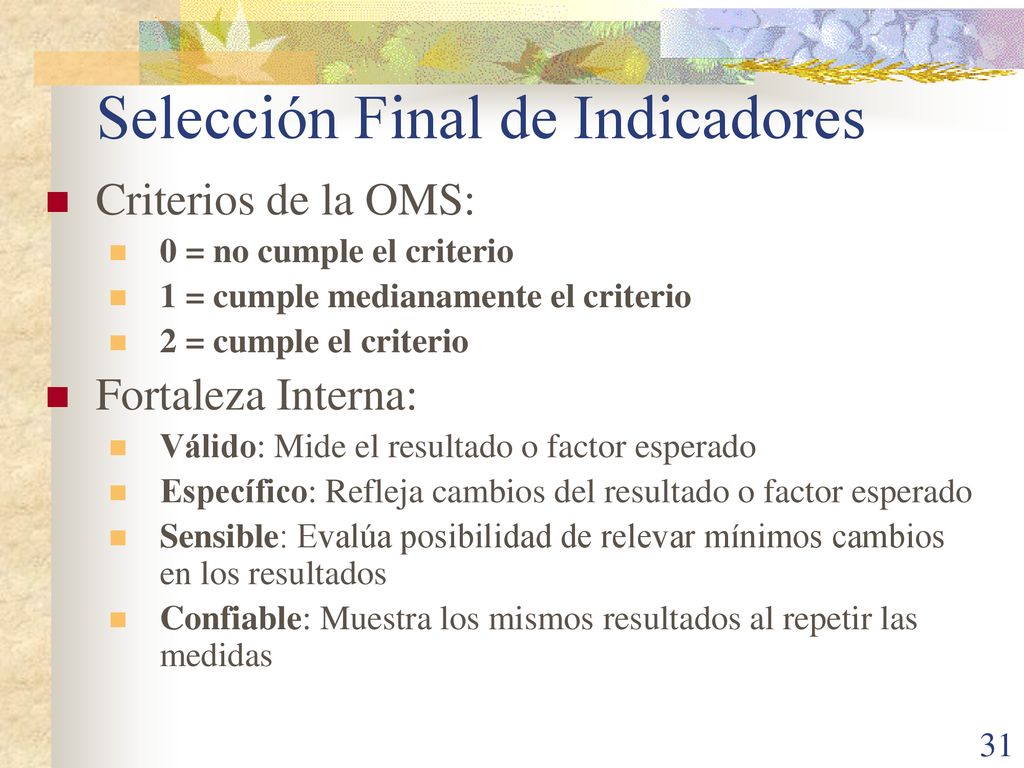 Selección Final de Indicadores

Criterios de la OMS:

0 = no cumple el criterio

1 = cumple medianamente el criterio

2 = cumple el criterio

Fortaleza Interna:

Válido: Mide el resultado o factor esperado

Específico: Refleja cambios del resultado o factor esperado

Sensible: Evalúa posibilidad de relevar mínimos cambios en los resultados

Confiable: Muestra los mismos resultados al repetir las medidas

31